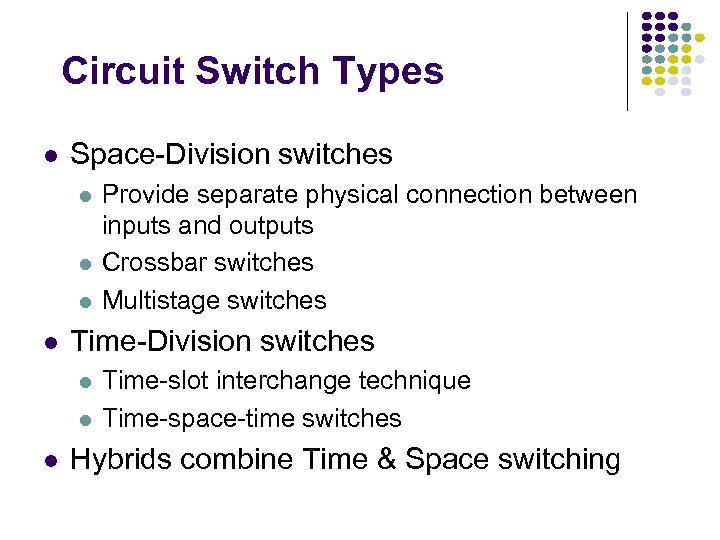 Circuit Switch Types

- Space-Division switches
  - Provide separate physical connection between inputs and outputs
  - Crossbar switches
  - Multistage switches
- Time-Division switches
  - Time-slot interchange technique
  - Time-space-time switches
- Hybrids combine Time & Space switching